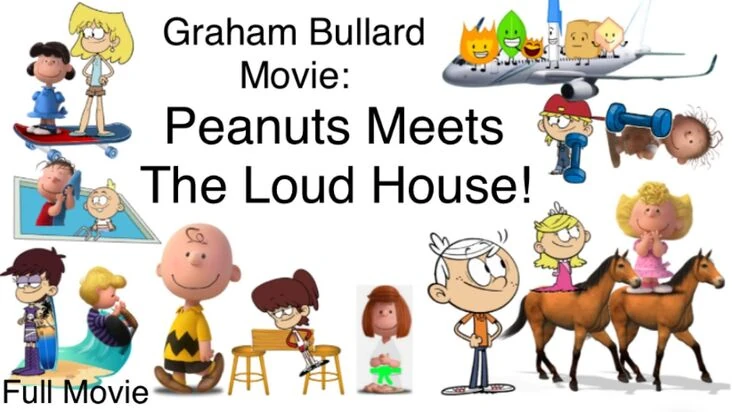 Graham Bullard Movie:

Peanuts Meets The Loud House!

Full Movie